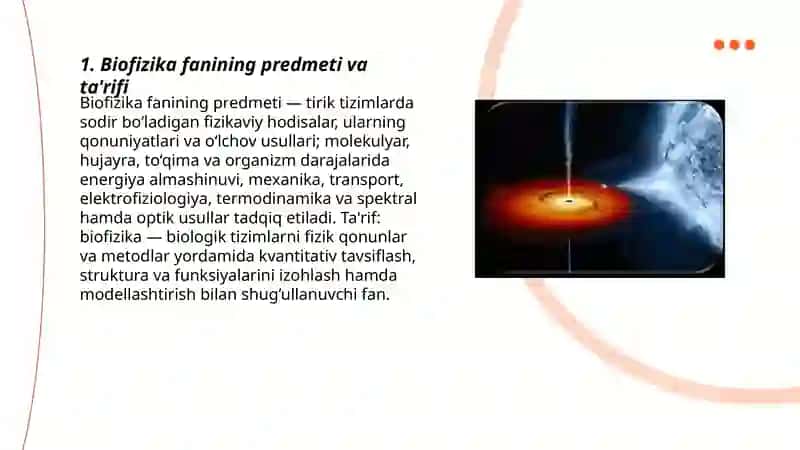 1. Biofizika fanining predmeti va ta'rifi

Biofizika fanining predmeti — tirik tizimlarda sodir bo‘ladigan fizikaviy hodisalar, ularning qonuniyatlari va o‘lchov usullari; molekulyar, hujayra, to‘qima va organizm darajalarida energiya almashinuvi, mexanika, transport, elektrofiziologiya, termodinamika va spektral hamda optik usullar tadqiq etiladi. Ta'rif: biofizika — biologik tizimlarni fizik qonunlar va metodlar yordamida kvantitativ tavsiflash, struktura va funksiyalarini izohlash hamda modellashtirish bilan shug‘ullanuvchi fan.